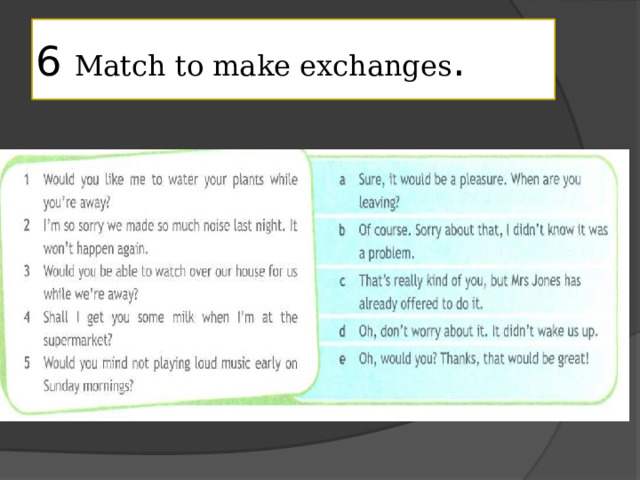 6 Match to make exchanges.

1 Would you like me to water your plants while you're away?
2 I'm so sorry we made so much noise last night. It won't happen again.
3 Would you be able to watch over our house for us while we're away?
4 Shall I get you some milk when I'm at the supermarket?
5 Would you mind not playing loud music early on Sunday mornings?

a Sure, it would be a pleasure. When are you leaving?
b Of course. Sorry about that, I didn't know it was a problem.
c That's really kind of you, but Mrs Jones has already offered to do it.
d Oh, don't worry about it. It didn't wake us up.
e Oh, would you? Thanks, that would be great!